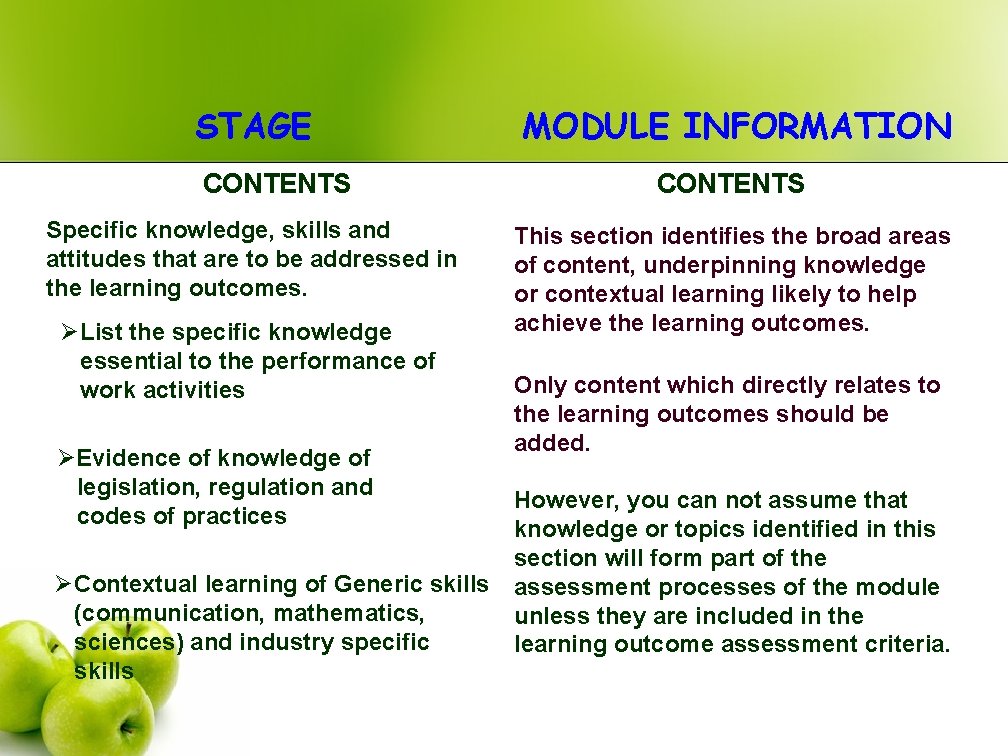 STAGE

CONTENTS

Specific knowledge, skills and attitudes that are to be addressed in the learning outcomes.

➢List the specific knowledge essential to the performance of work activities

➢Evidence of knowledge of legislation, regulation and codes of practices

➢Contextual learning of Generic skills (communication, mathematics, sciences) and industry specific skills

MODULE INFORMATION

CONTENTS

This section identifies the broad areas of content, underpinning knowledge or contextual learning likely to help achieve the learning outcomes.

Only content which directly relates to the learning outcomes should be added.

However, you can not assume that knowledge or topics identified in this section will form part of the assessment processes of the module unless they are included in the learning outcome assessment criteria.